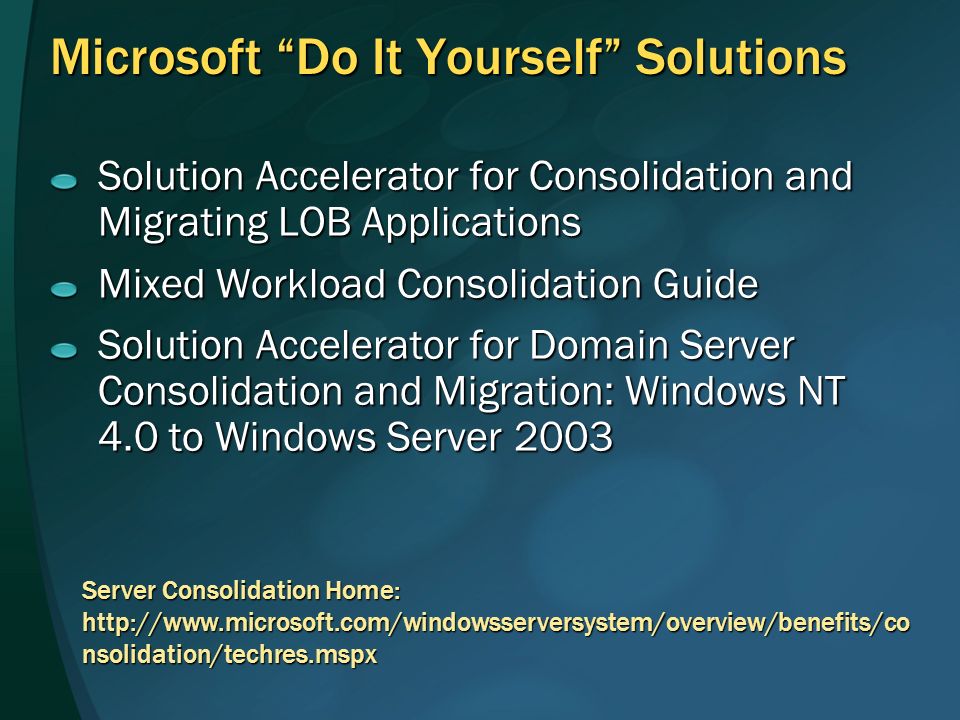 Microsoft “Do It Yourself” Solutions

Solution Accelerator for Consolidation and Migrating LOB Applications

Mixed Workload Consolidation Guide

Solution Accelerator for Domain Server Consolidation and Migration: Windows NT 4.0 to Windows Server 2003

Server Consolidation Home: http://www.microsoft.com/windowsserversystem/overview/benefits/consolidation/techres.mspx